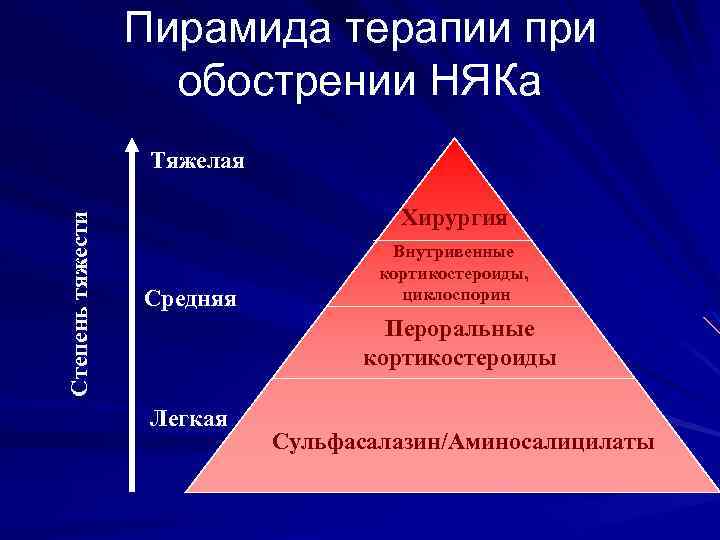 Пирамида терапии при обострении НЯКа

Степень тяжести

Тяжелая

Средняя

Легкая

Хирургия

Внутривенные кортикостероиды, циклоспорин

Пероральные кортикостероиды

Сульфасалазин/Аминосалицилаты